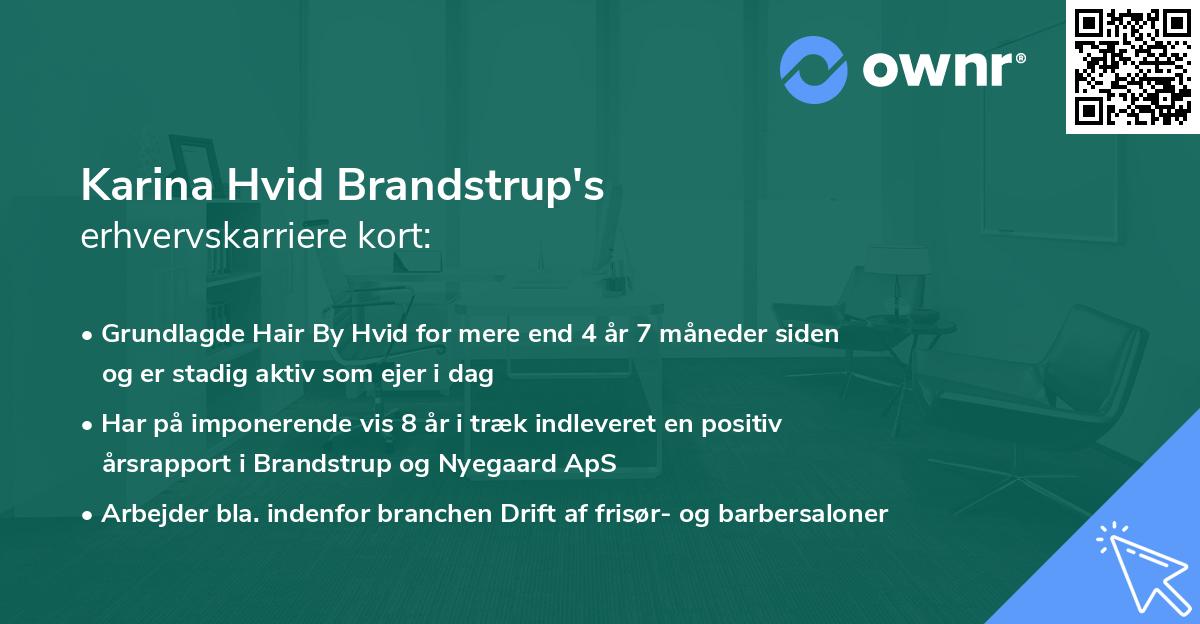 ownr®

Karina Hvid Brandstrup's
erhvervskarriere kort:

• Grundlagde Hair By Hvid for mere end 4 år 7 måneder siden og er stadig aktiv som ejer i dag
• Har på imponerende vis 8 år i træk indleveret en positiv årsrapport i Brandstrup og Nyegaard ApS
• Arbejder bla. indenfor branchen Drift af frisør- og barbersaloner